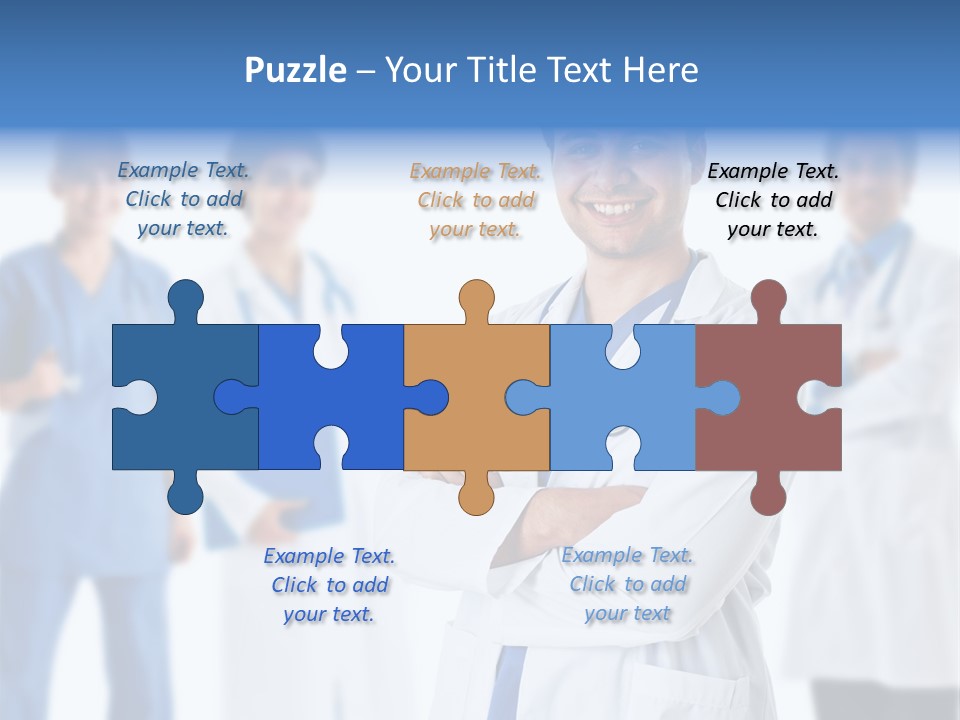 Puzzle – Your Title Text Here

Example Text. Click to add your text.

Example Text. Click to add your text.

Example Text. Click to add your text.

Example Text. Click to add your text.

Example Text. Click to add your text